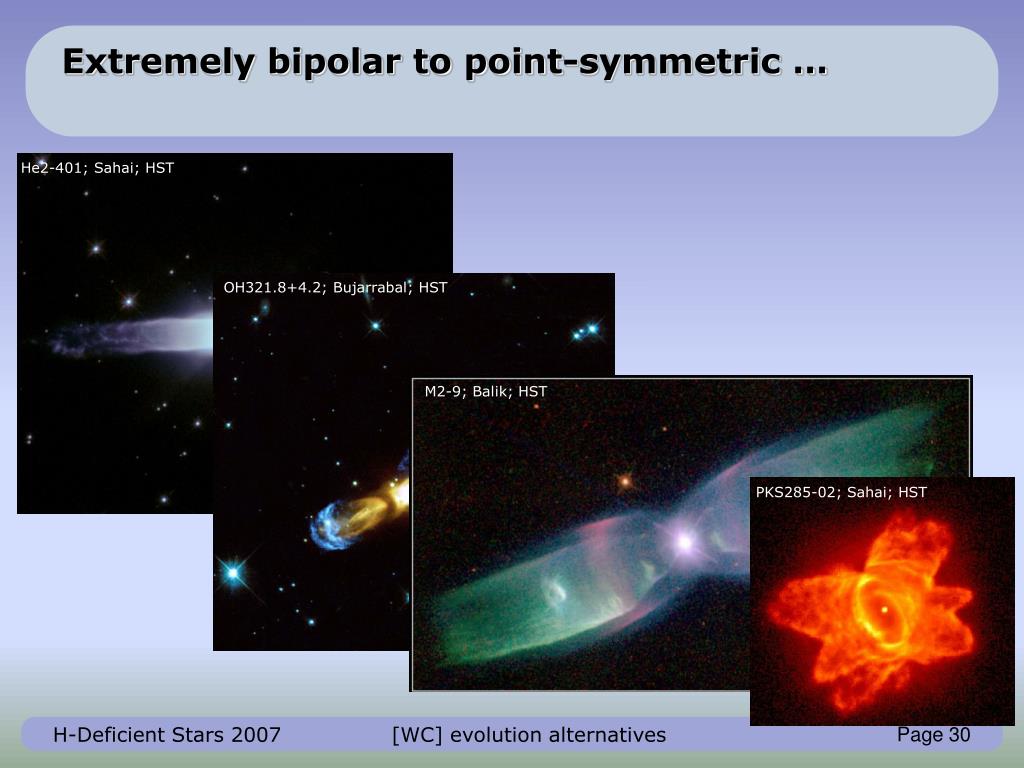 Extremely bipolar to point-symmetric …

He2-401; Sahai; HST

OH321.8+4.2; Bujarrabal; HST

M2-9; Balik; HST

PKS285-02; Sahai; HST

H-Deficient Stars 2007

[WC] evolution alternatives

Page 30